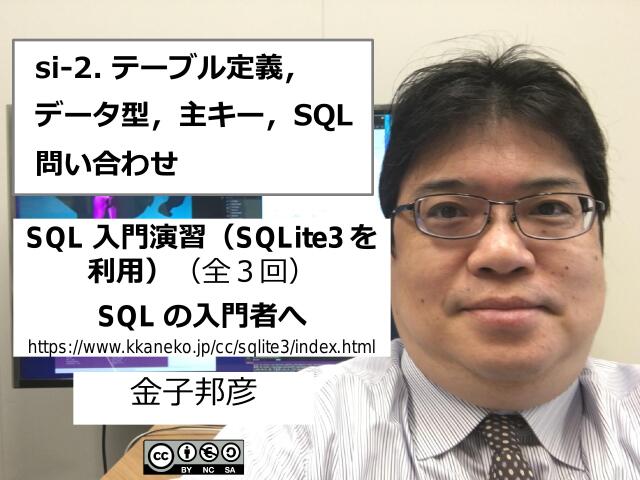 si-2. テーブル定義，データ型，主キー，SQL 問い合わせ

SQL 入門演習（SQLite3 を利用）（全３回）

SQL の入門者へ

https://www.kkaneko.jp/cc/sqlite3/index.html

金子邦彦

cc BY NC SA